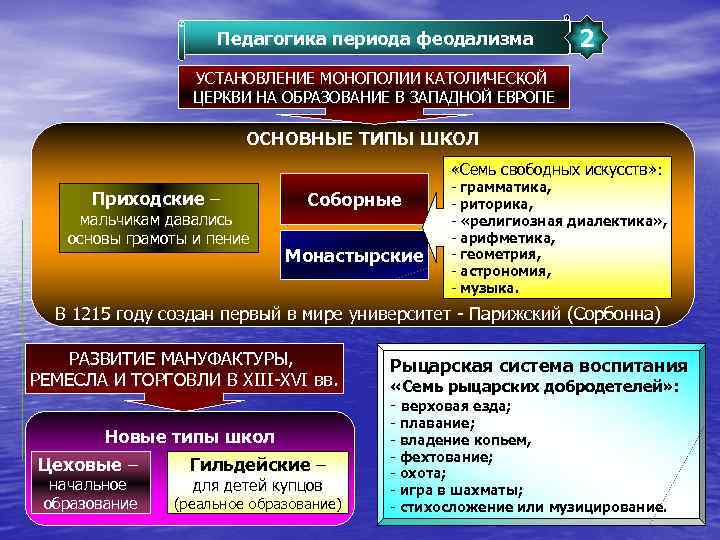 Педагогика периода феодализма

2

УСТАНОВЛЕНИЕ МОНОПОЛИИ КАТОЛИЧЕСКОЙ ЦЕРКВИ НА ОБРАЗОВАНИЕ В ЗАПАДНОЙ ЕВРОПЕ

ОСНОВНЫЕ ТИПЫ ШКОЛ

Приходские – мальчикам давались основы грамоты и пение

Соборные

Монастырские

«Семь свободных искусств»:
- грамматика,
- риторика,
- «религиозная диалектика»,
- арифметика,
- геометрия,
- астрономия,
- музыка.

В 1215 году создан первый в мире университет - Парижский (Сорбонна)

РАЗВИТИЕ МАНУФАКТУРЫ, РЕМЕСЛА И ТОРГОВЛИ В XIII-XVI вв.

Новые типы школ

Цеховые – начальное образование

Гильдейские – для детей купцов (реальное образование)

Рыцарская система воспитания
«Семь рыцарских добродетелей»:
- верховая езда;
- плавание;
- владение копьем,
- фехтование;
- охота;
- игра в шахматы;
- стихосложение или музицирование.